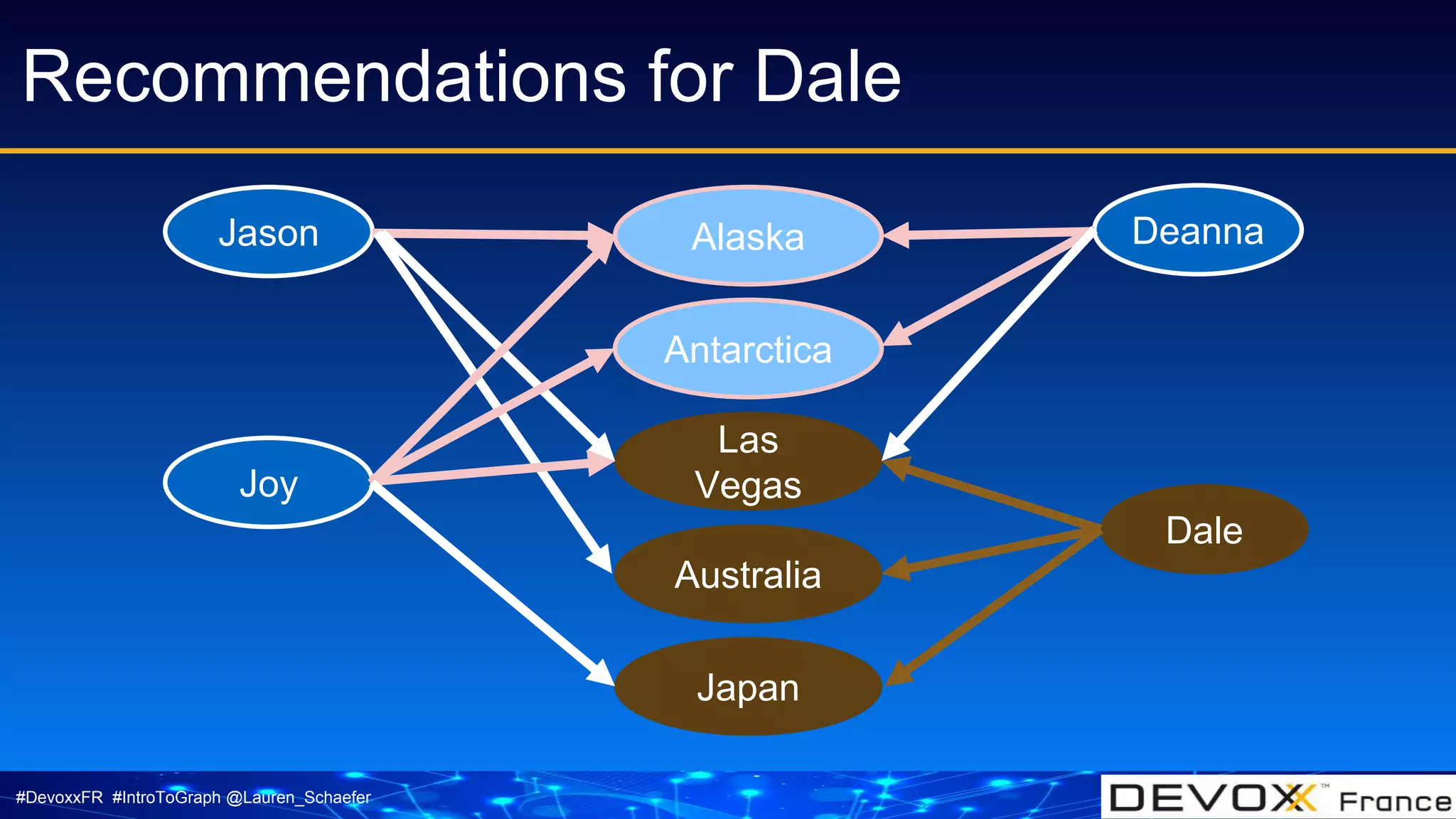 Recommendations for Dale

Jason

Joy

Alaska

Antarctica

Las Vegas

Australia

Japan

Deanna

Dale

#DevoxxFR #IntroToGraph @Lauren_Schaefer

DEVOXX™ France